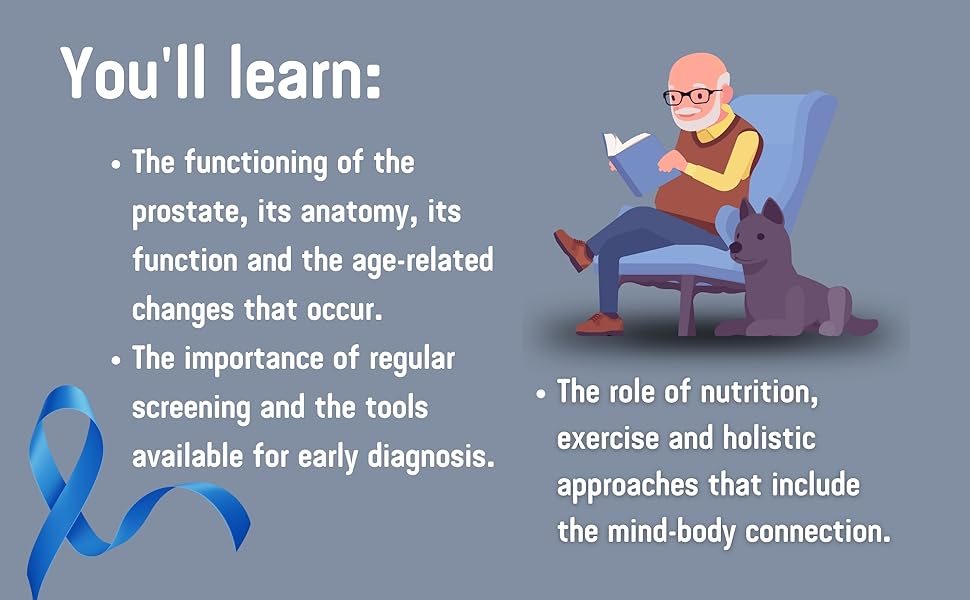 You'll learn:

• The functioning of the prostate, its anatomy, its function and the age-related changes that occur.
• The importance of regular screening and the tools available for early diagnosis.

• The role of nutrition, exercise and holistic approaches that include the mind-body connection.